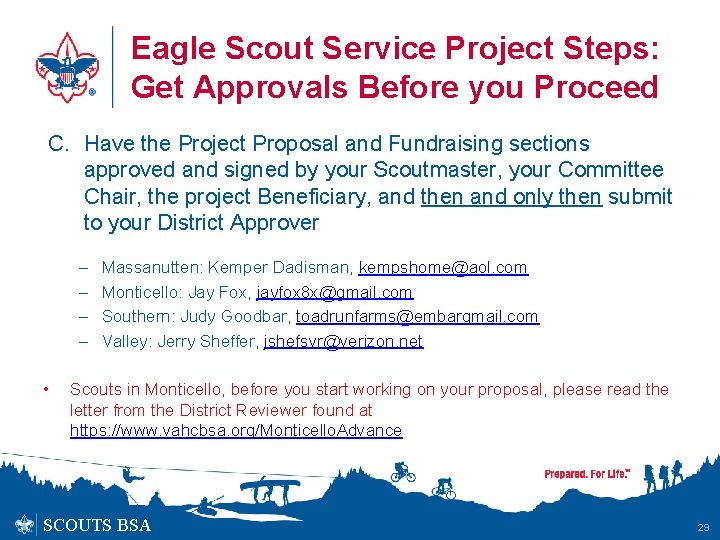 Eagle Scout Service Project Steps: Get Approvals Before you Proceed

C. Have the Project Proposal and Fundraising sections approved and signed by your Scoutmaster, your Committee Chair, the project Beneficiary, and then and only then submit to your District Approver

– Massanutten: Kemper Dadisman, kempshome@aol.com
– Monticello: Jay Fox, jayfox8x@gmail.com
– Southern: Judy Goodbar, toadrunfarms@embarqmail.com
– Valley: Jerry Sheffer, jshefsvr@verizon.net

• Scouts in Monticello, before you start working on your proposal, please read the letter from the District Reviewer found at https://www.vahcbsa.org/MonticelloAdvance

Prepared. For Life.™

SCOUTS BSA

29